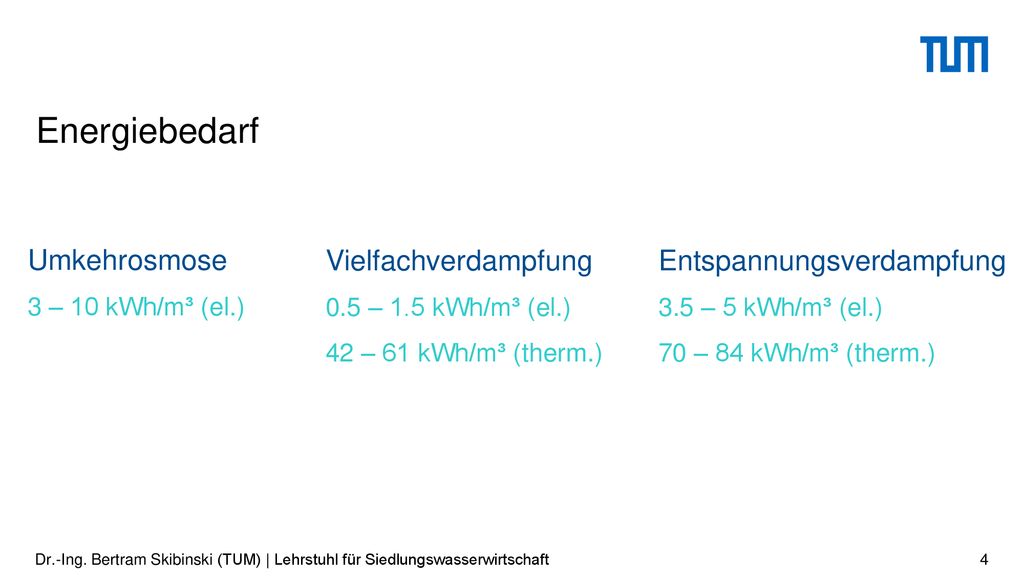 TUM

Energiebedarf

Umkehrosmose

3 – 10 kWh/m³ (el.)

Vielfachverdampfung

0.5 – 1.5 kWh/m³ (el.)

42 – 61 kWh/m³ (therm.)

Entspannungsverdampfung

3.5 – 5 kWh/m³ (el.)

70 – 84 kWh/m³ (therm.)

Dr.-Ing. Bertram Skibinski (TUM) | Lehrstuhl für Siedlungswasserwirtschaft

4